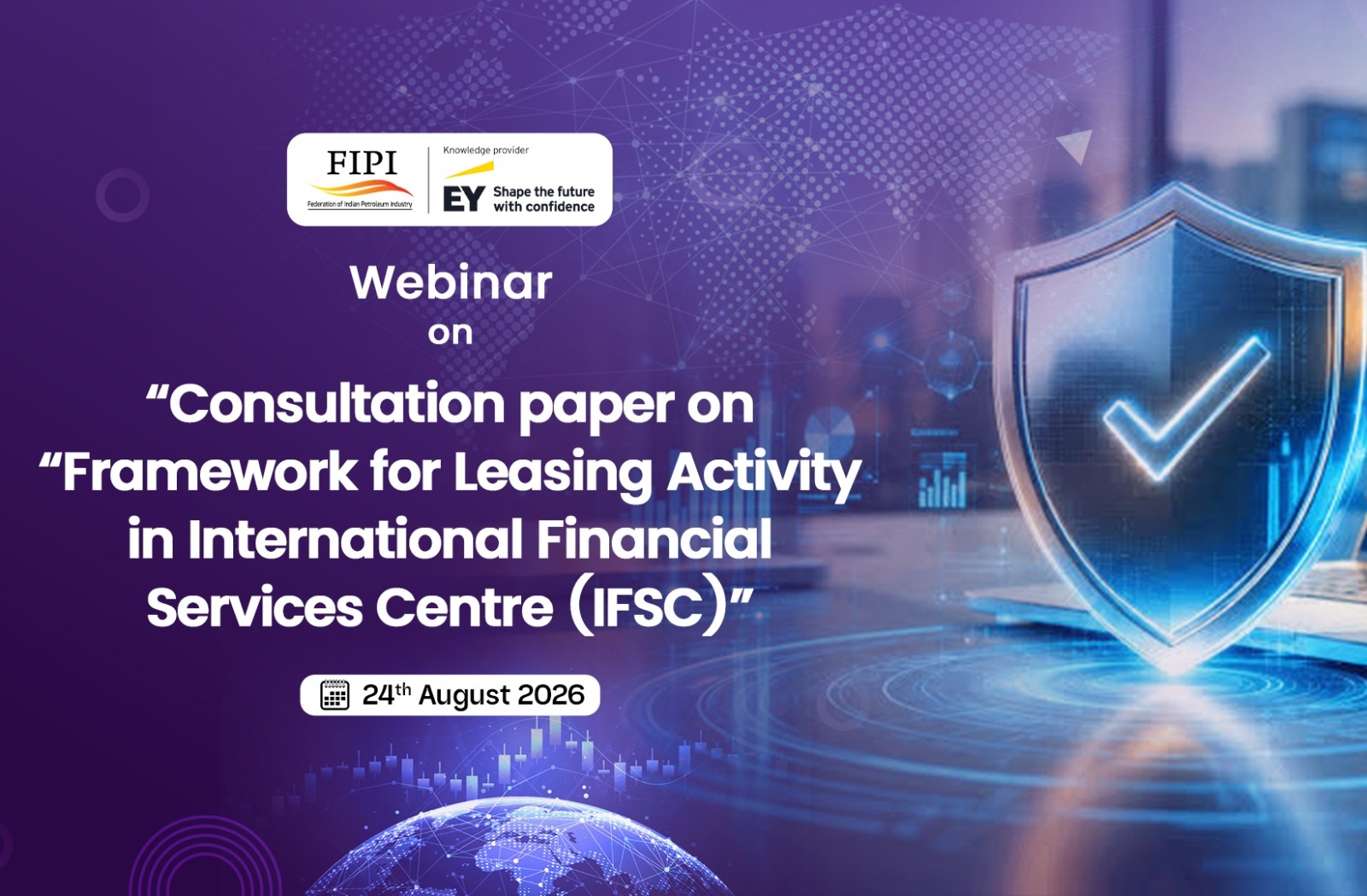 FIPI
Federation of Indian Petroleum Industry

Knowledge provider
EY Shape the future with confidence

Webinar
on

“Consultation paper on “Framework for Leasing Activity in International Financial Services Centre (IFSC)”

24$^{th}$ August 2026